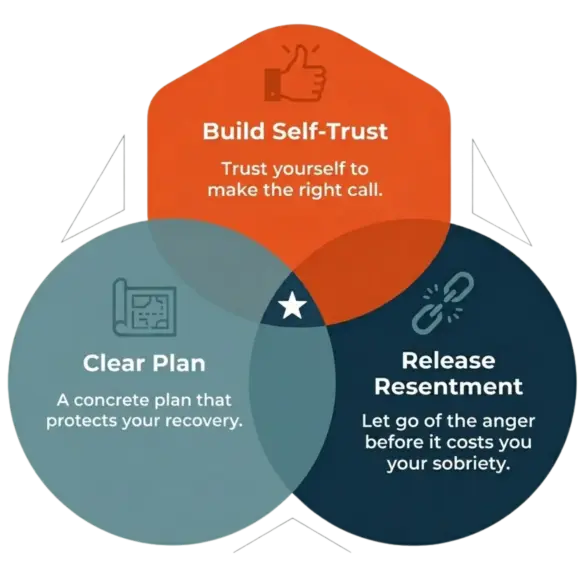 Build Self-Trust

Trust yourself to make the right call.

Clear Plan

A concrete plan that protects your recovery.

Release Resentment

Let go of the anger before it costs you your sobriety.